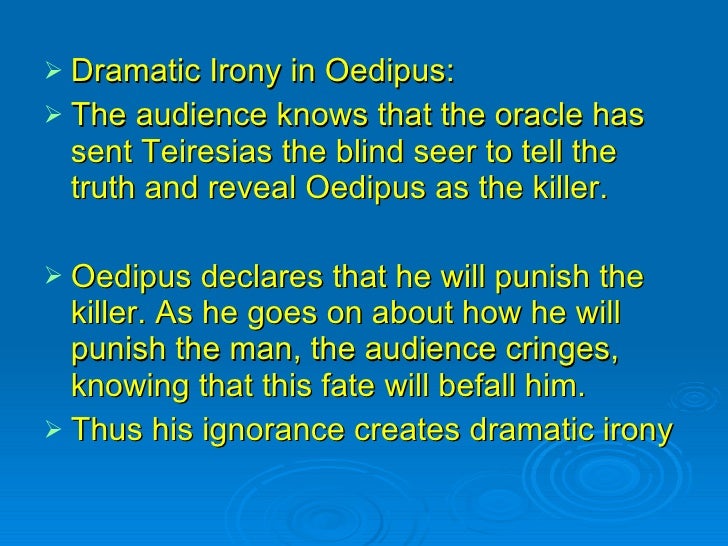 ➢ Dramatic Irony in Oedipus:
➢ The audience knows that the oracle has sent Teiresias the blind seer to tell the truth and reveal Oedipus as the killer.

➢ Oedipus declares that he will punish the killer. As he goes on about how he will punish the man, the audience cringes, knowing that this fate will befall him.
➢ Thus his ignorance creates dramatic irony